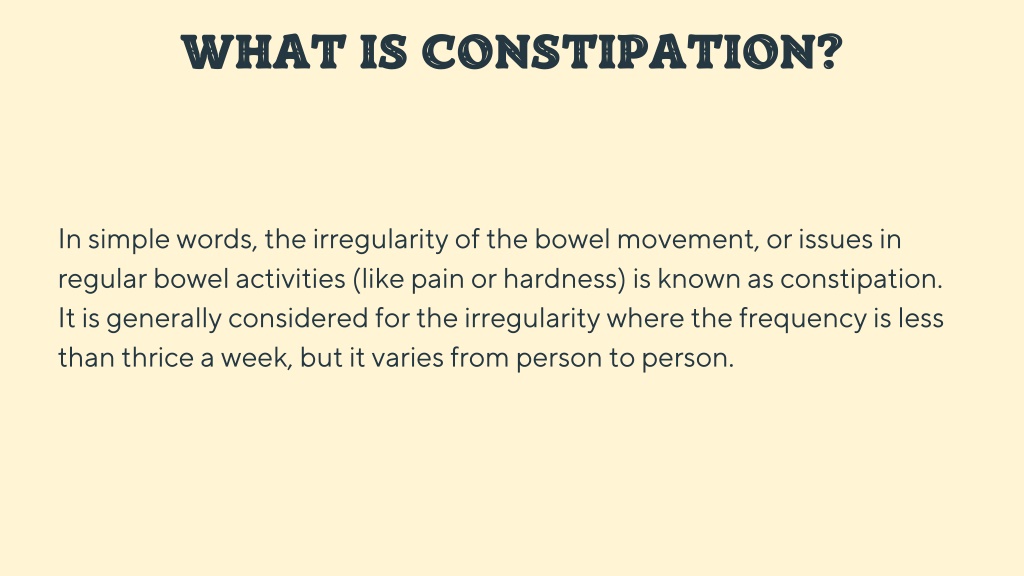 WHAT IS CONSTIPATION?

In simple words, the irregularity of the bowel movement, or issues in regular bowel activities (like pain or hardness) is known as constipation. It is generally considered for the irregularity where the frequency is less than thrice a week, but it varies from person to person.